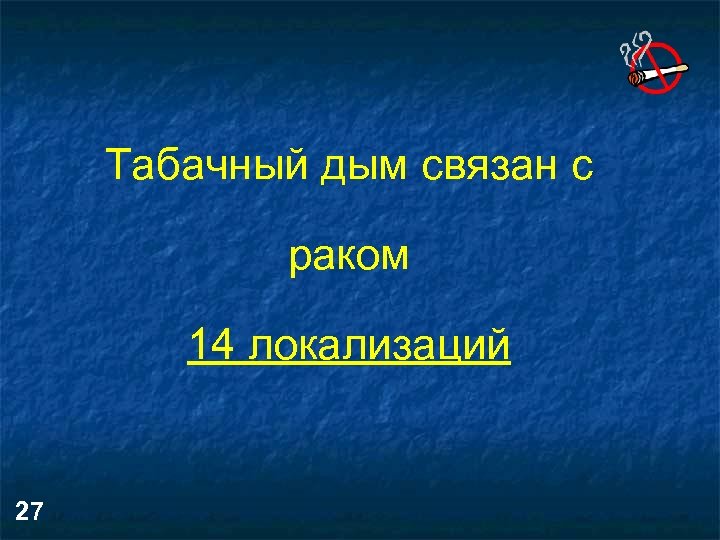 Табачный дым связан с

раком

14 локализаций

27